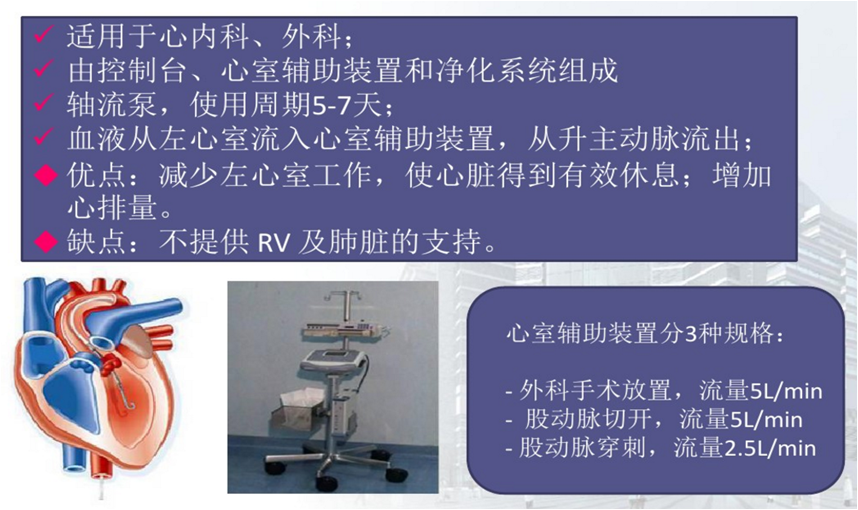 ✓ 适用于心内科、外科；
✓ 由控制台、心室辅助装置和净化系统组成
✓ 轴流泵，使用周期5-7天；
✓ 血液从左心室流入心室辅助装置，从升主动脉流出；
◆ 优点：减少左心室工作，使心脏得到有效休息；增加心排量。
◆ 缺点：不提供 RV 及肺脏的支持。

心室辅助装置分3种规格：

- 外科手术放置，流量5L/min
- 股动脉切开，流量5L/min
- 股动脉穿刺，流量2.5L/min